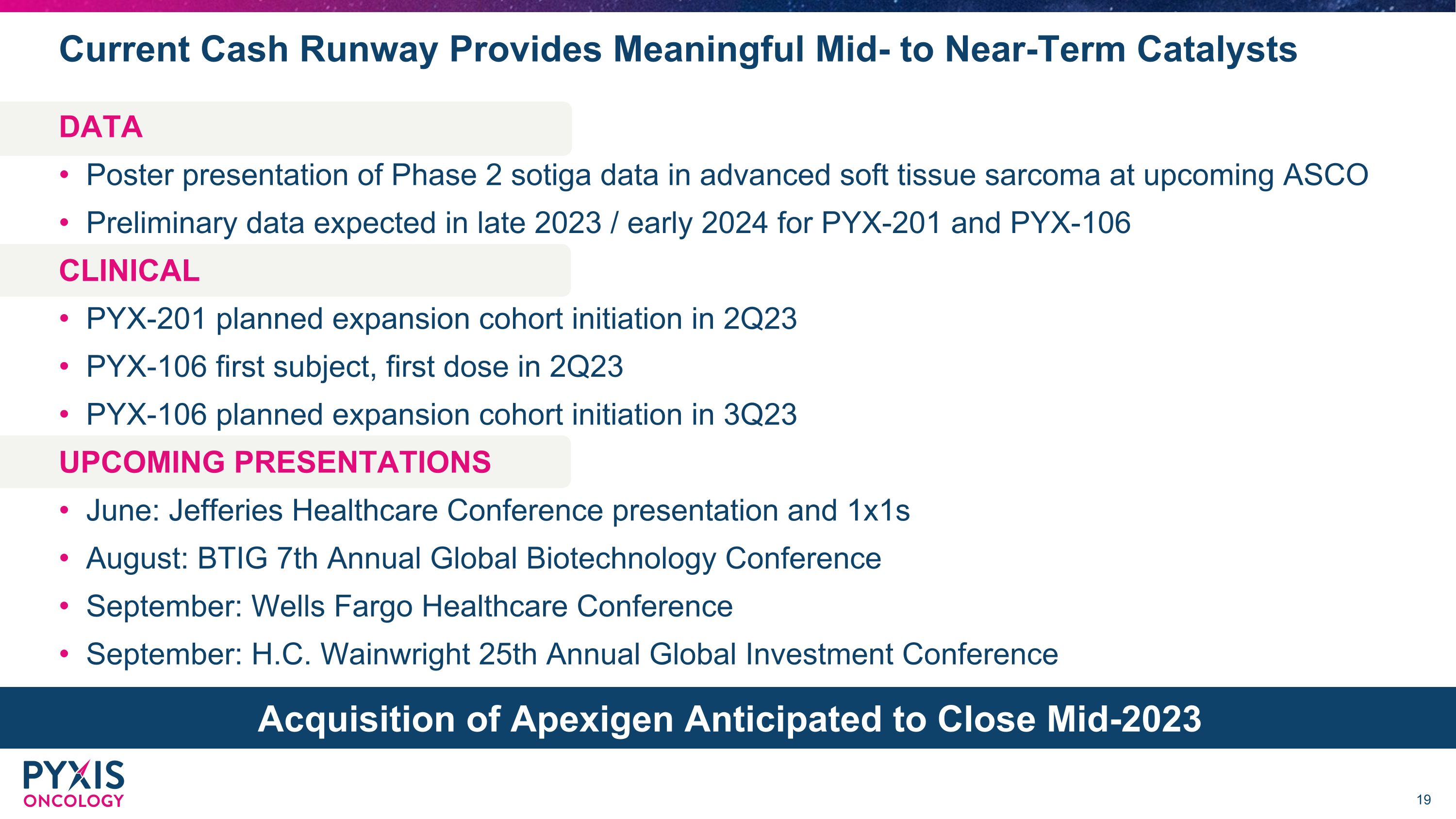 Current Cash Runway Provides Meaningful Mid- to Near-Term Catalysts

DATA

• Poster presentation of Phase 2 sotiga data in advanced soft tissue sarcoma at upcoming ASCO
• Preliminary data expected in late 2023 / early 2024 for PYX-201 and PYX-106

CLINICAL

• PYX-201 planned expansion cohort initiation in 2Q23
• PYX-106 first subject, first dose in 2Q23
• PYX-106 planned expansion cohort initiation in 3Q23

UPCOMING PRESENTATIONS

• June: Jefferies Healthcare Conference presentation and 1x1s
• August: BTIG 7th Annual Global Biotechnology Conference
• September: Wells Fargo Healthcare Conference
• September: H.C. Wainwright 25th Annual Global Investment Conference

Acquisition of Apexigen Anticipated to Close Mid-2023

PYXIS
ONCOLOGY

19